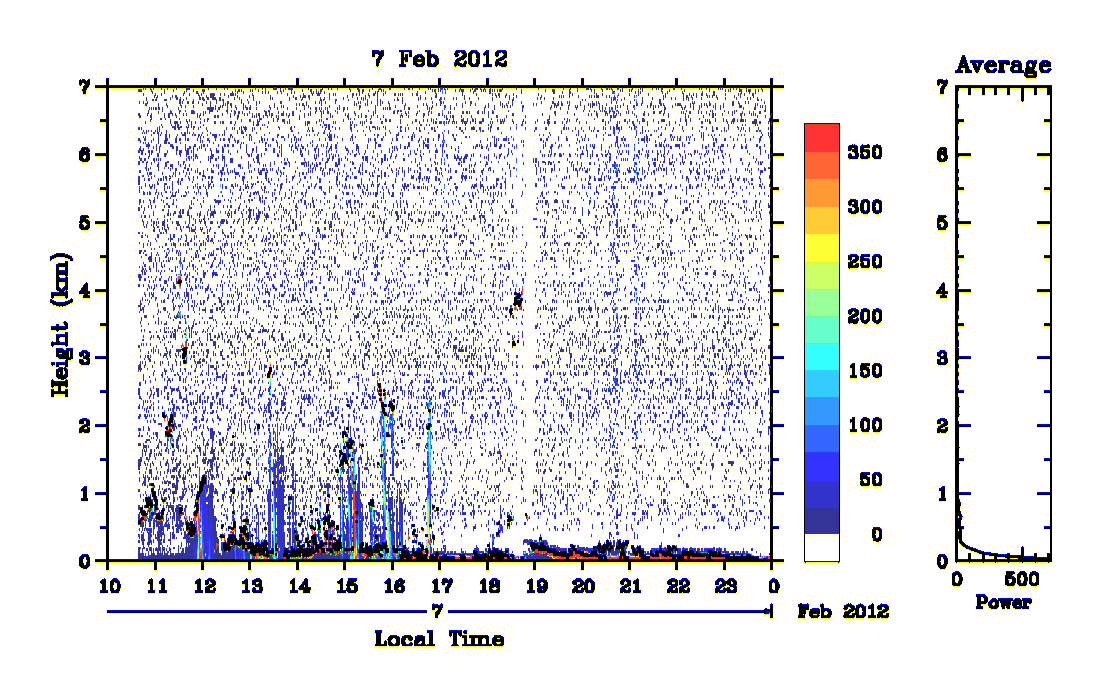 7 Feb 2012

Height (km)
7
6
5
4
3
2
1
0

10 11 12 13 14 15 16 17 18 19 20 21 22 23 0
7
Feb 2012
Local Time

350
300
250
200
150
100
50
0

Average
7
6
5
4
3
2
1
0
0 500
Power